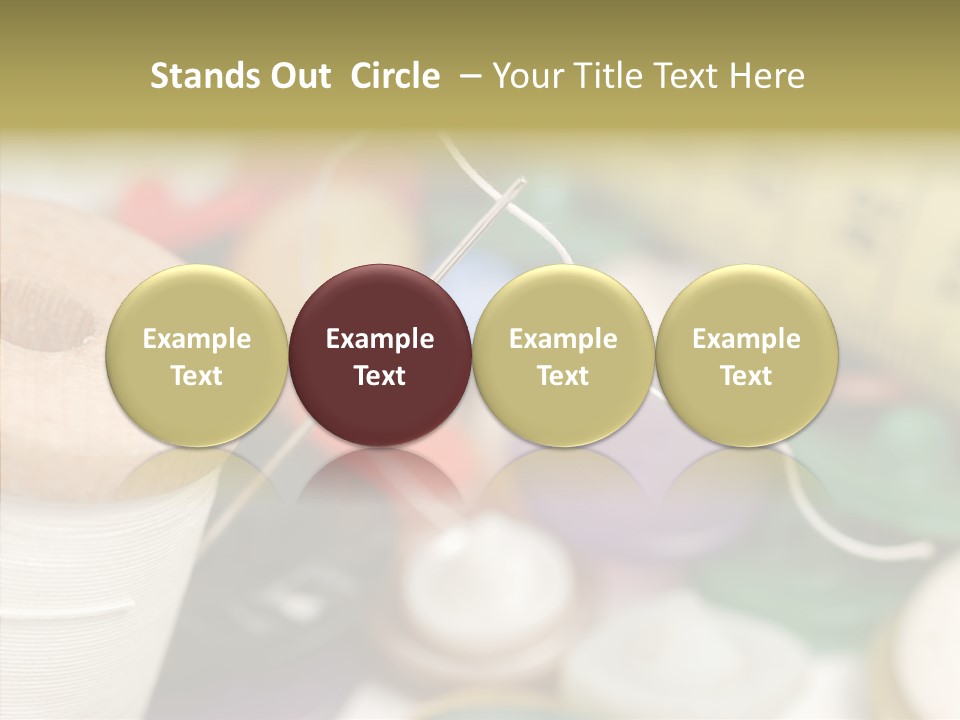 Stands Out Circle – Your Title Text Here

Example Text

Example Text

Example Text

Example Text